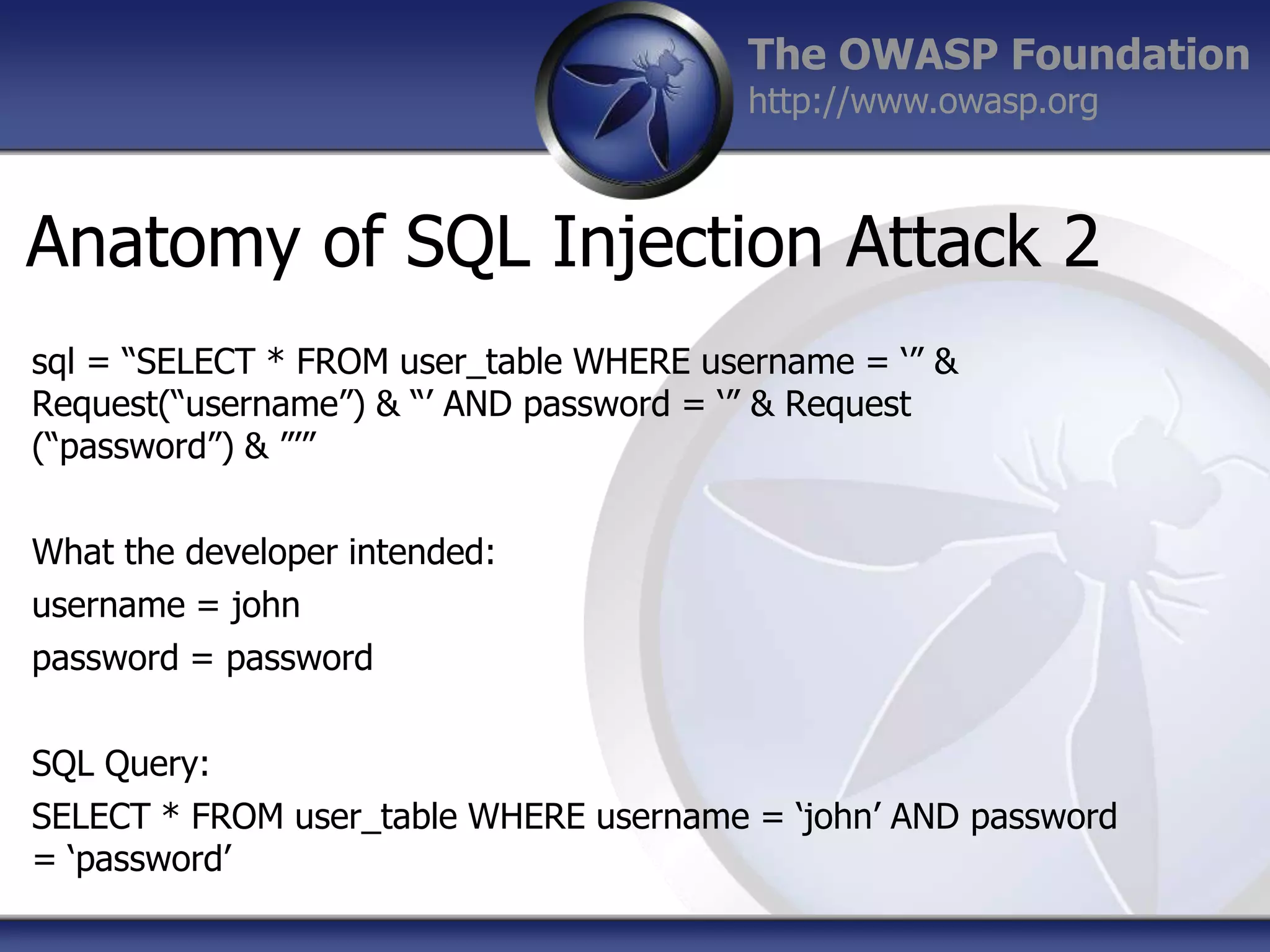 The OWASP Foundation
http://www.owasp.org

Anatomy of SQL Injection Attack 2

sql = “SELECT * FROM user_table WHERE username = ‘” & Request(“username”) & “’ AND password = ‘” & Request (“password”) & ”’”

What the developer intended:
username = john
password = password

SQL Query:
SELECT * FROM user_table WHERE username = ‘john’ AND password = ‘password’